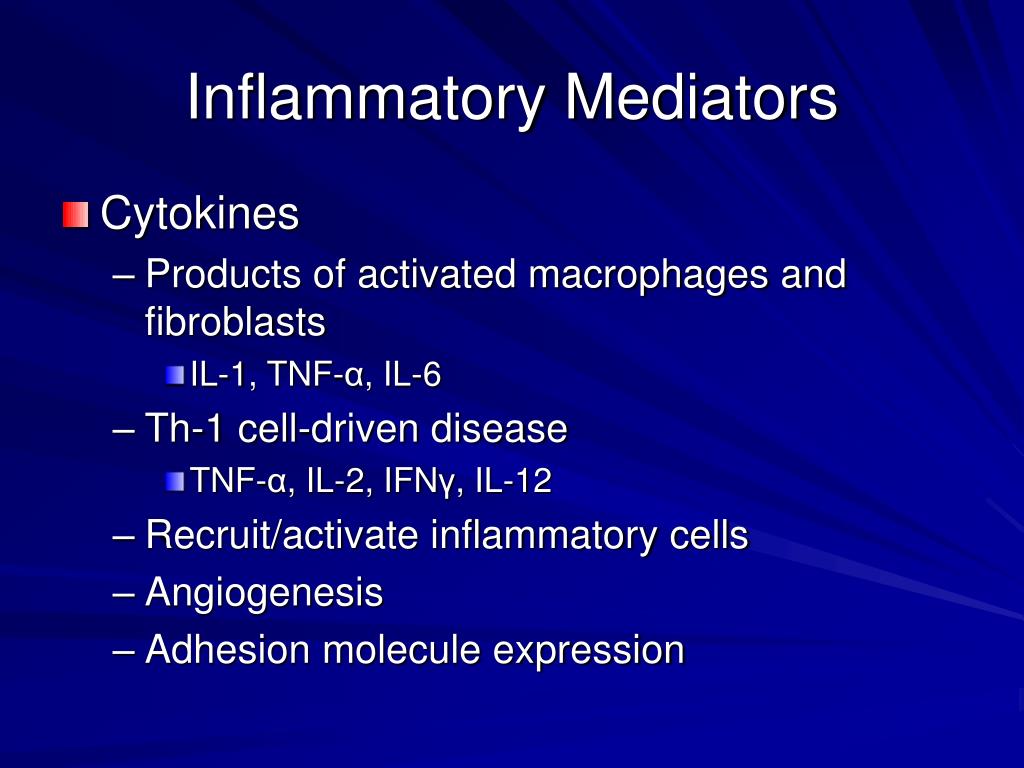 Inflammatory Mediators

Cytokines

– Products of activated macrophages and fibroblasts

IL-1, TNF-α, IL-6

– Th-1 cell-driven disease

TNF-α, IL-2, IFNγ, IL-12

– Recruit/activate inflammatory cells

– Angiogenesis

– Adhesion molecule expression